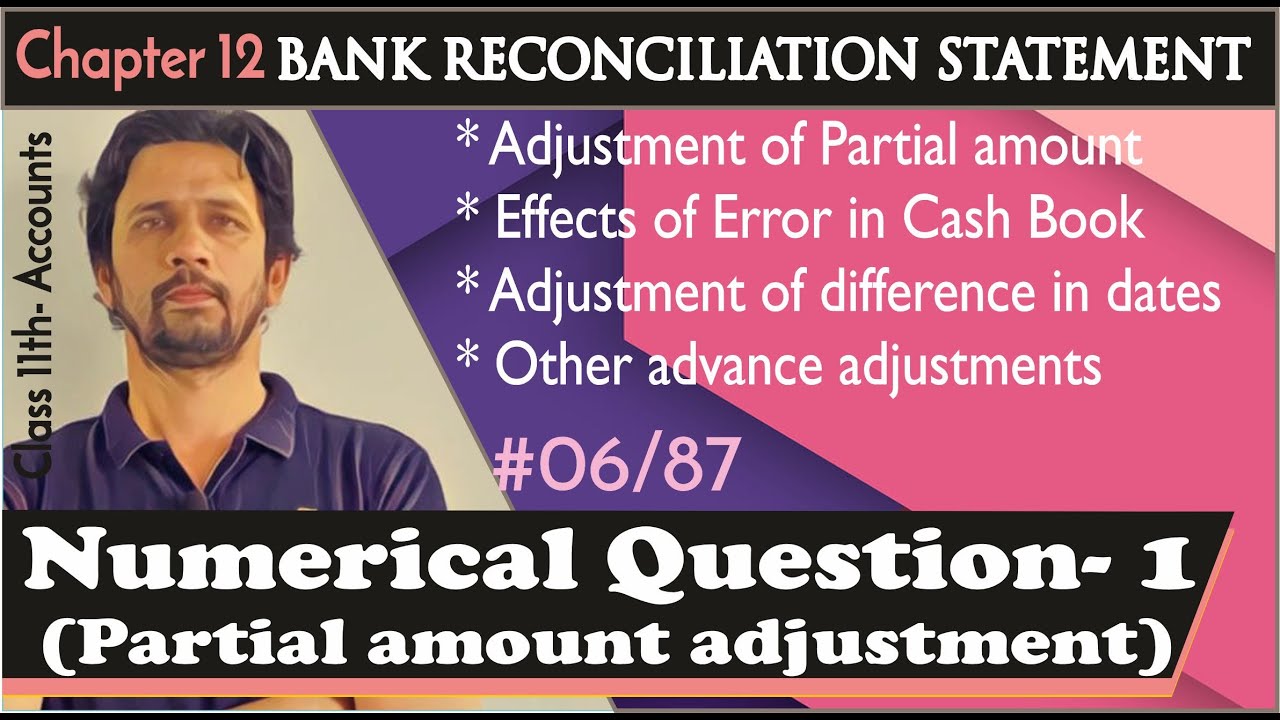 Chapter 12 BANK RECONCILIATION STATEMENT

Class 11th- Accounts

* Adjustment of Partial amount
* Effects of Error in Cash Book
* Adjustment of difference in dates
* Other advance adjustments

#06/87

Numerical Question- 1
(Partial amount adjustment)